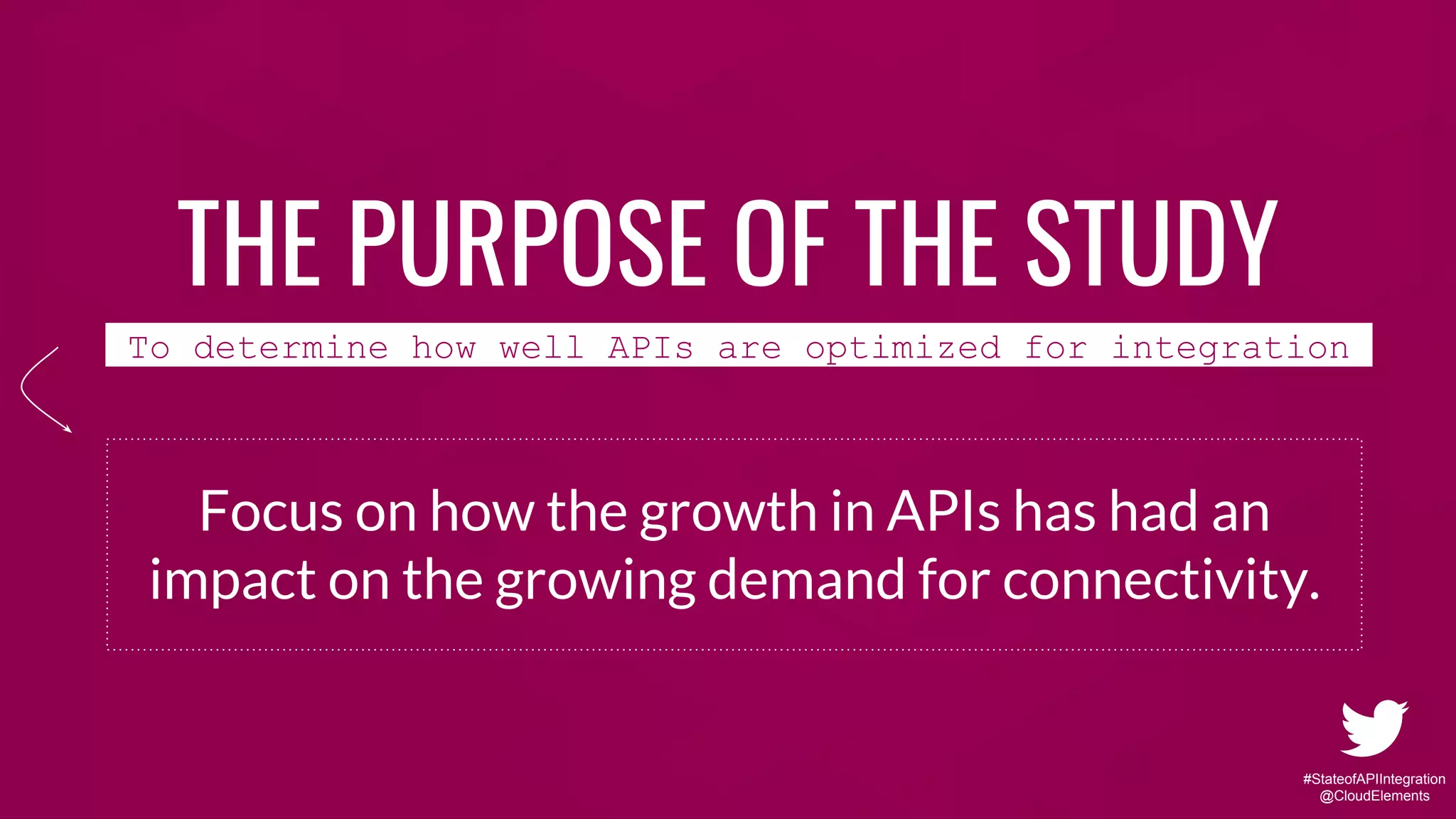 THE PURPOSE OF THE STUDY

To determine how well APIs are optimized for integration

Focus on how the growth in APIs has had an impact on the growing demand for connectivity.

#StateofAPIIntegration
@CloudElements